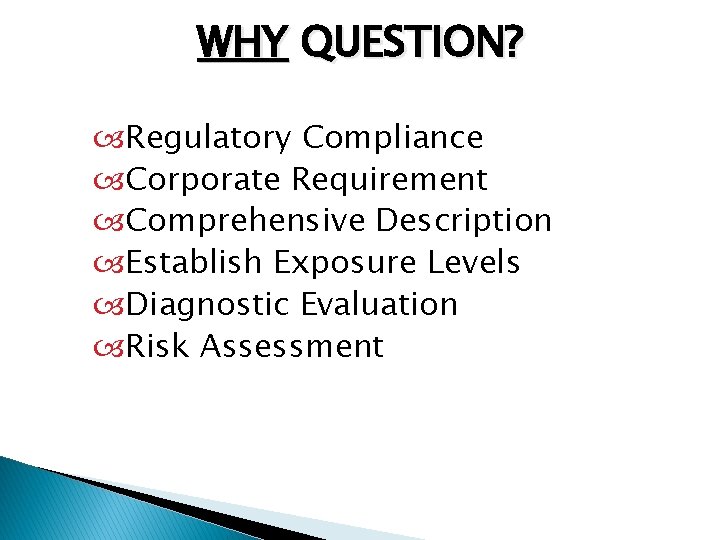 WHY QUESTION?

Regulatory Compliance
Corporate Requirement
Comprehensive Description
Establish Exposure Levels
Diagnostic Evaluation
Risk Assessment